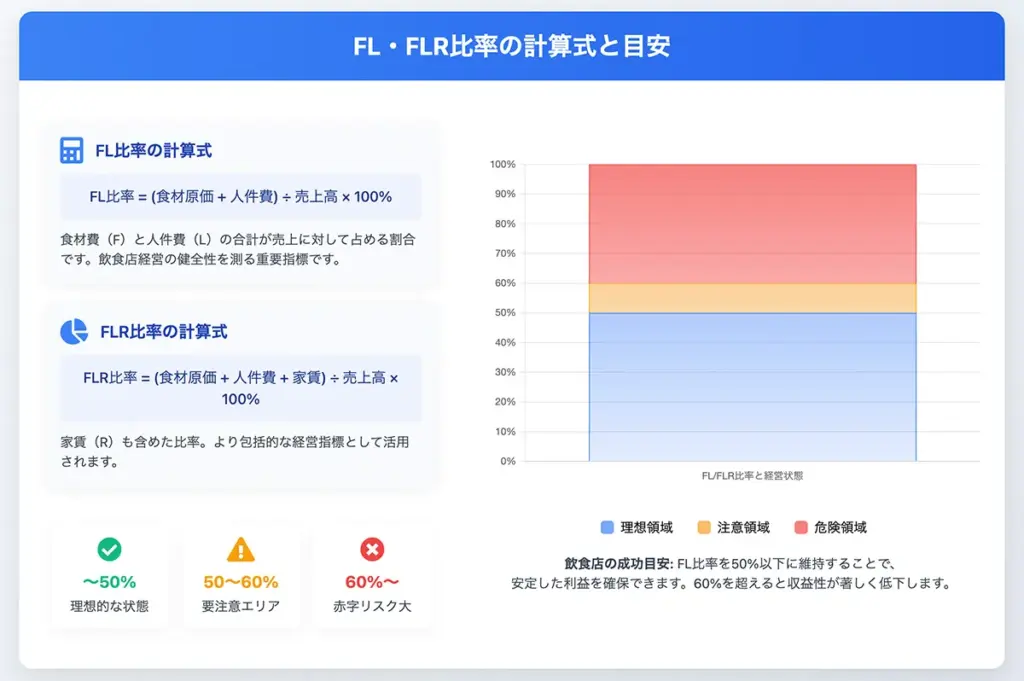 FL・FLR比率の計算式と目安

FL比率の計算式

FL比率 = (食材原価 + 人件費) ÷ 売上高 × 100%

食材費（F）と人件費（L）の合計が売上に対して占める割合です。飲食店経営の健全性を測る重要指標です。

FLR比率の計算式

FLR比率 = (食材原価 + 人件費 + 家賃) ÷ 売上高 × 100%

家賃（R）も含めた比率。より包括的な経営指標として活用されます。

〜50%
理想的な状態

50〜60%
要注意エリア

60%〜
赤字リスク大

100%
90%
80%
70%
60%
50%
40%
30%
20%
10%
0%

FL/FLR比率と経営状態

理想領域　注意領域　危険領域

飲食店の成功目安: FL比率を50%以下に維持することで、安定した利益を確保できます。60%を超えると収益性が著しく低下します。